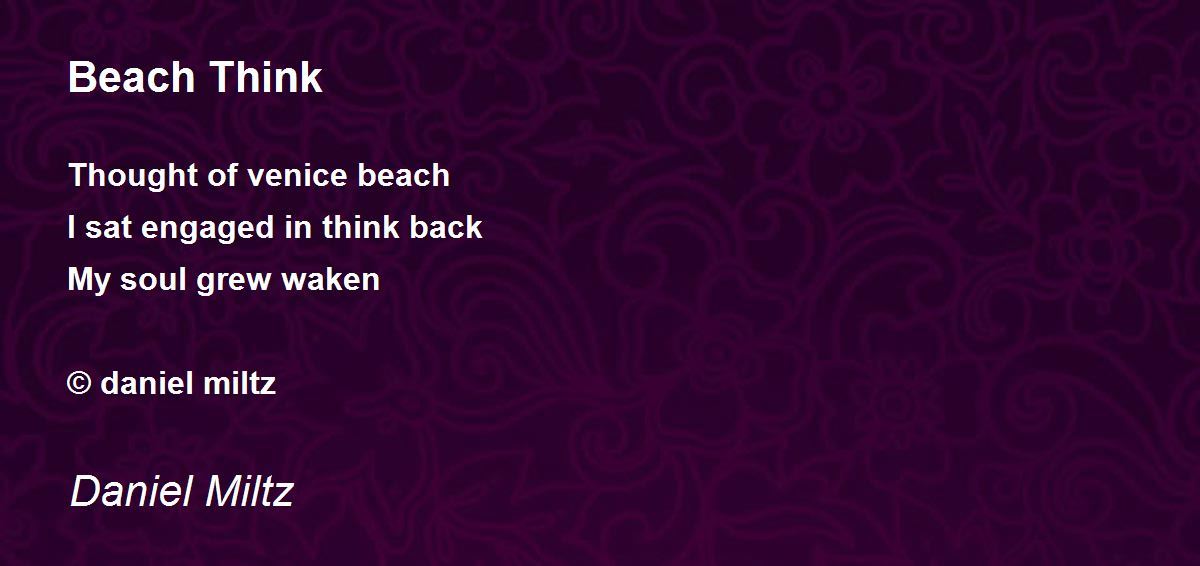 Beach Think

Thought of venice beach
I sat engaged in think back
My soul grew waken

© daniel miltz

Daniel Miltz